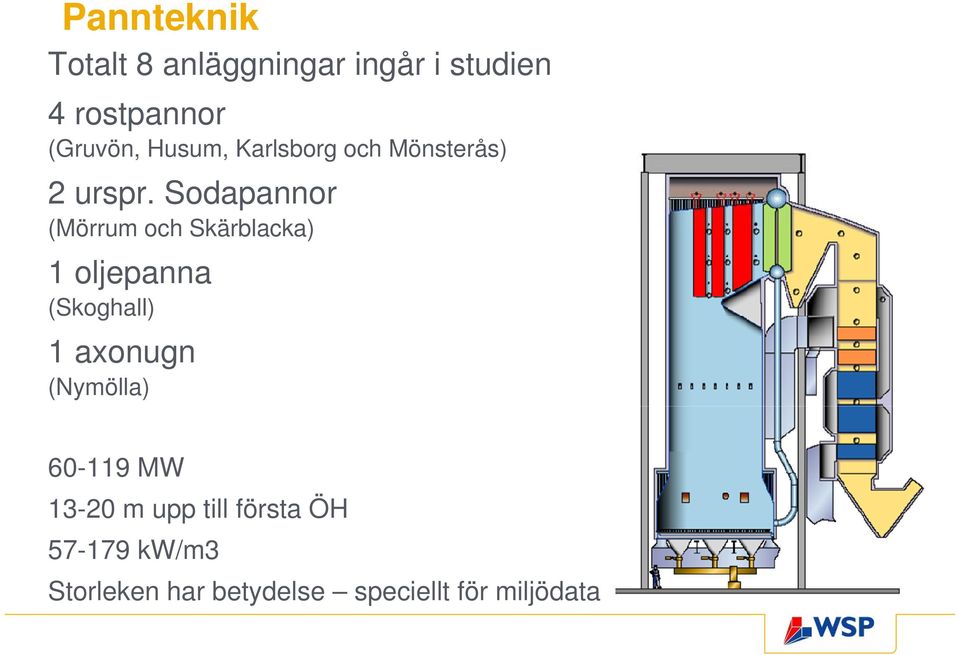 Pannteknik

Totalt 8 anläggningar ingår i studien

4 rostpannor
(Gruvön, Husum, Karlsborg och Mönsterås)

2 urspr. Sodapannor
(Mörrum och Skärblacka)

1 oljepanna
(Skoghall)

1 axonugn
(Nymölla)

60-119 MW

13-20 m upp till första ÖH

57-179 kW/m3

Storleken har betydelse – speciellt för miljödata

WSP